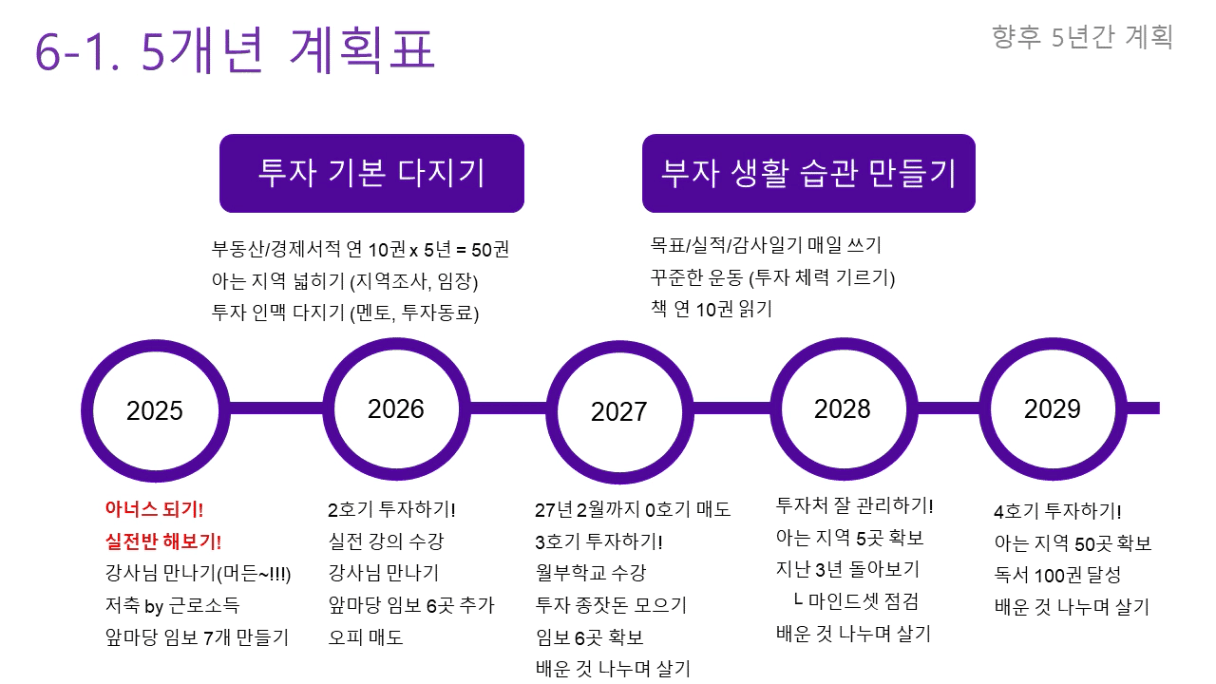 6-1. 5개년 계획표

향후 5년간 계획

투자 기본 다지기

부동산/경제서적 연 10권 x 5년 = 50권
아는 지역 넓히기 (지역조사, 임장)
투자 인맥 다지기 (멘토, 투자동료)

부자 생활 습관 만들기

목표/실적/감사일기 매일 쓰기
꾸준한 운동 (투자 체력 기르기)
책 연 10권 읽기

2025

2026

2027

2028

2029

아너스 되기!
실전반 해보기!
강사님 만나기(머든~!!!)
저축 by 근로소득
앞마당 임보 7개 만들기

2호기 투자하기!
실전 강의 수강
강사님 만나기
앞마당 임보 6곳 추가
오피 매도

27년 2월까지 0호기 매도
3호기 투자하기!
월부학교 수강
투자 종잣돈 모으기
임보 6곳 확보
배운 것 나누며 살기

투자처 잘 관리하기!
아는 지역 5곳 확보
지난 3년 돌아보기
ㄴ 마인드셋 점검
배운 것 나누며 살기

4호기 투자하기!
아는 지역 50곳 확보
독서 100권 달성
배운 것 나누며 살기